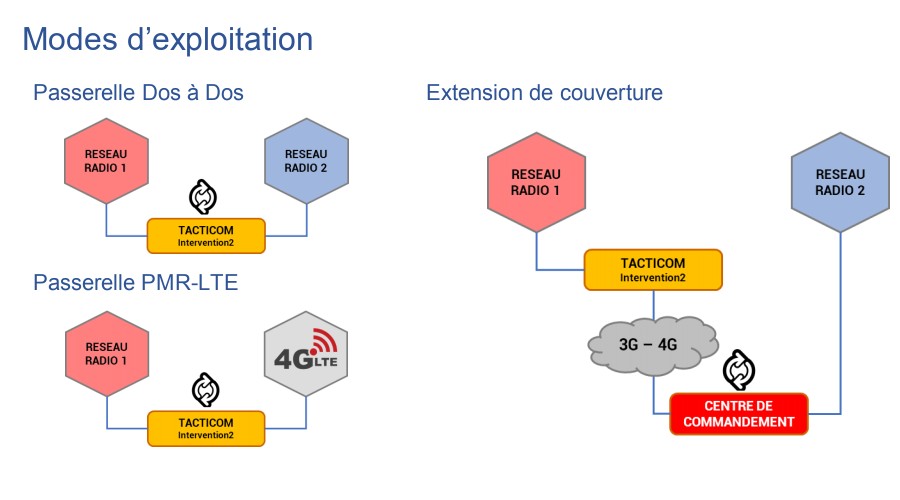 Modes d'exploitation

Passerelle Dos à Dos

RESEAU RADIO 1

RESEAU RADIO 2

TACTICOM Intervention2

Passerelle PMR-LTE

RESEAU RADIO 1

4G LTE

TACTICOM Intervention2

Extension de couverture

RESEAU RADIO 1

RESEAU RADIO 2

TACTICOM Intervention2

3G – 4G

CENTRE DE COMMANDEMENT